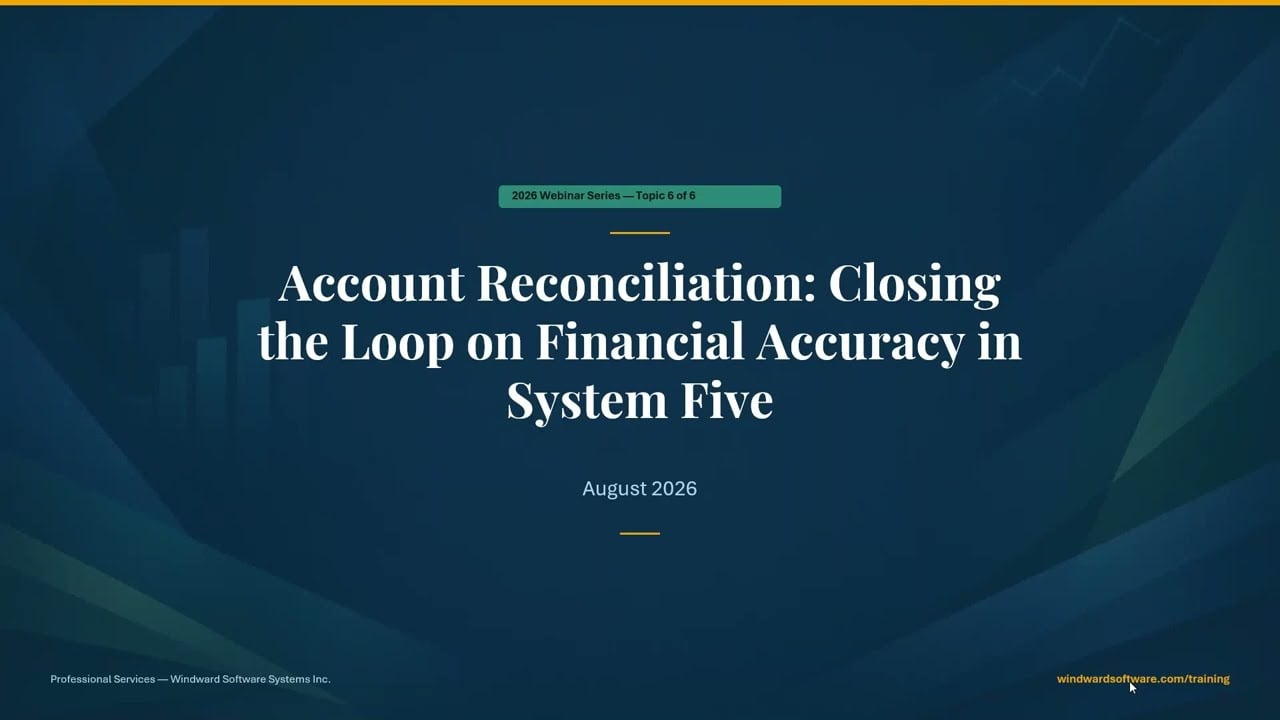 2026 Webinar Series — Topic 6 of 6

Account Reconciliation: Closing the Loop on Financial Accuracy in System Five

August 2026

Professional Services — Windward Software Systems Inc.

windwardsoftware.com/training